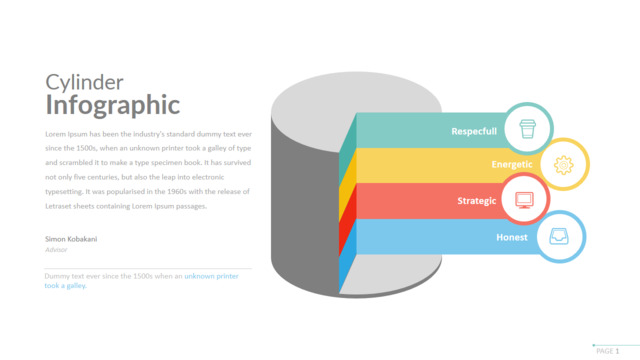 Cylinder
Infographic

Lorem Ipsum has been the industry's standard dummy text ever since the 1500s, when an unknown printer took a galley of type and scrambled it to make a type specimen book. It has survived not only five centuries, but also the leap into electronic typesetting. It was popularised in the 1960s with the release of Letraset sheets containing Lorem Ipsum passages.

Simon Kobakani
Advisor

Dummy text ever since the 1500s when an unknown printer took a galley.

Respecfull
Energetic
Strategic
Honest

PAGE 1